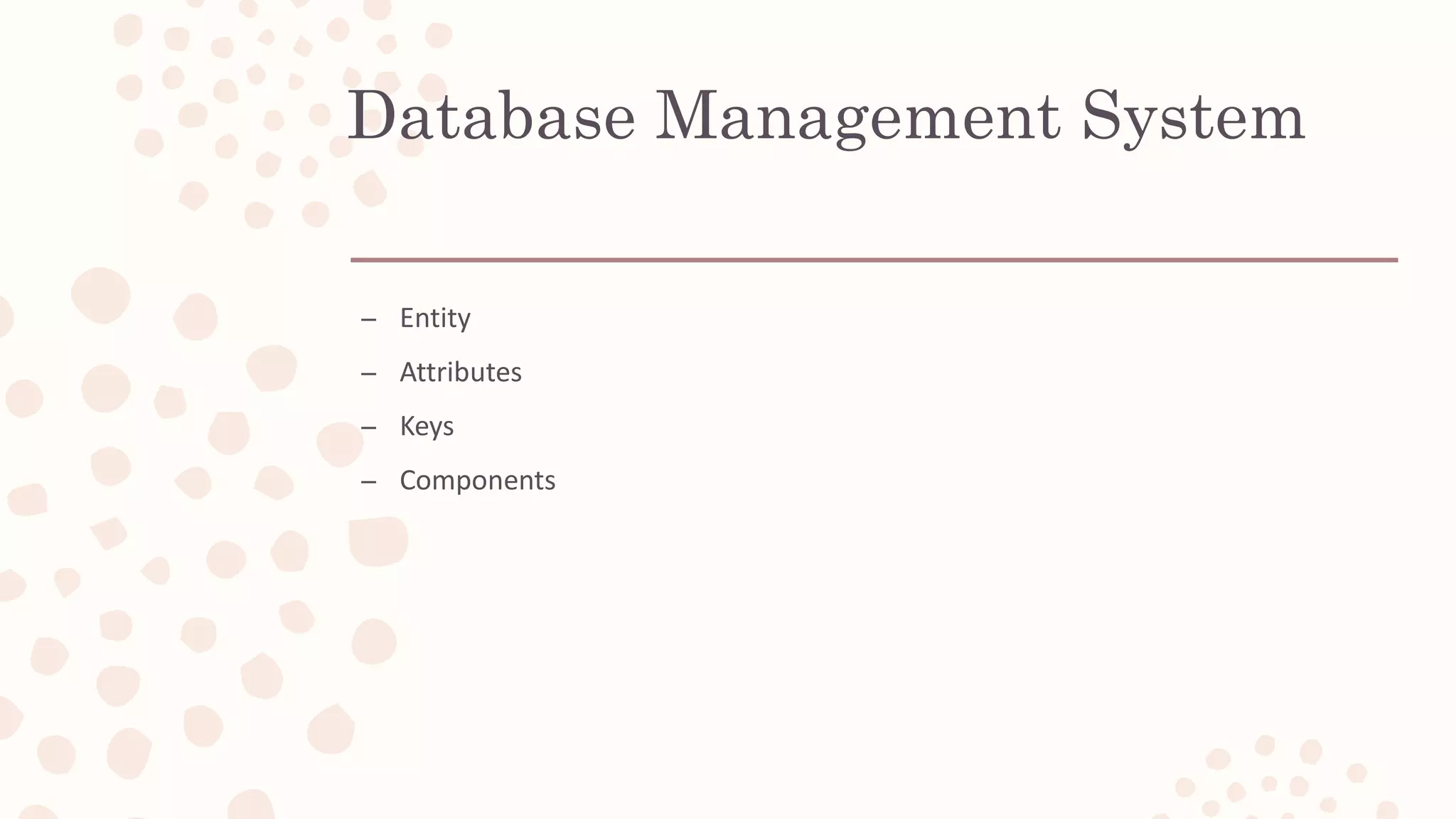 Database Management System

– Entity
– Attributes
– Keys
– Components